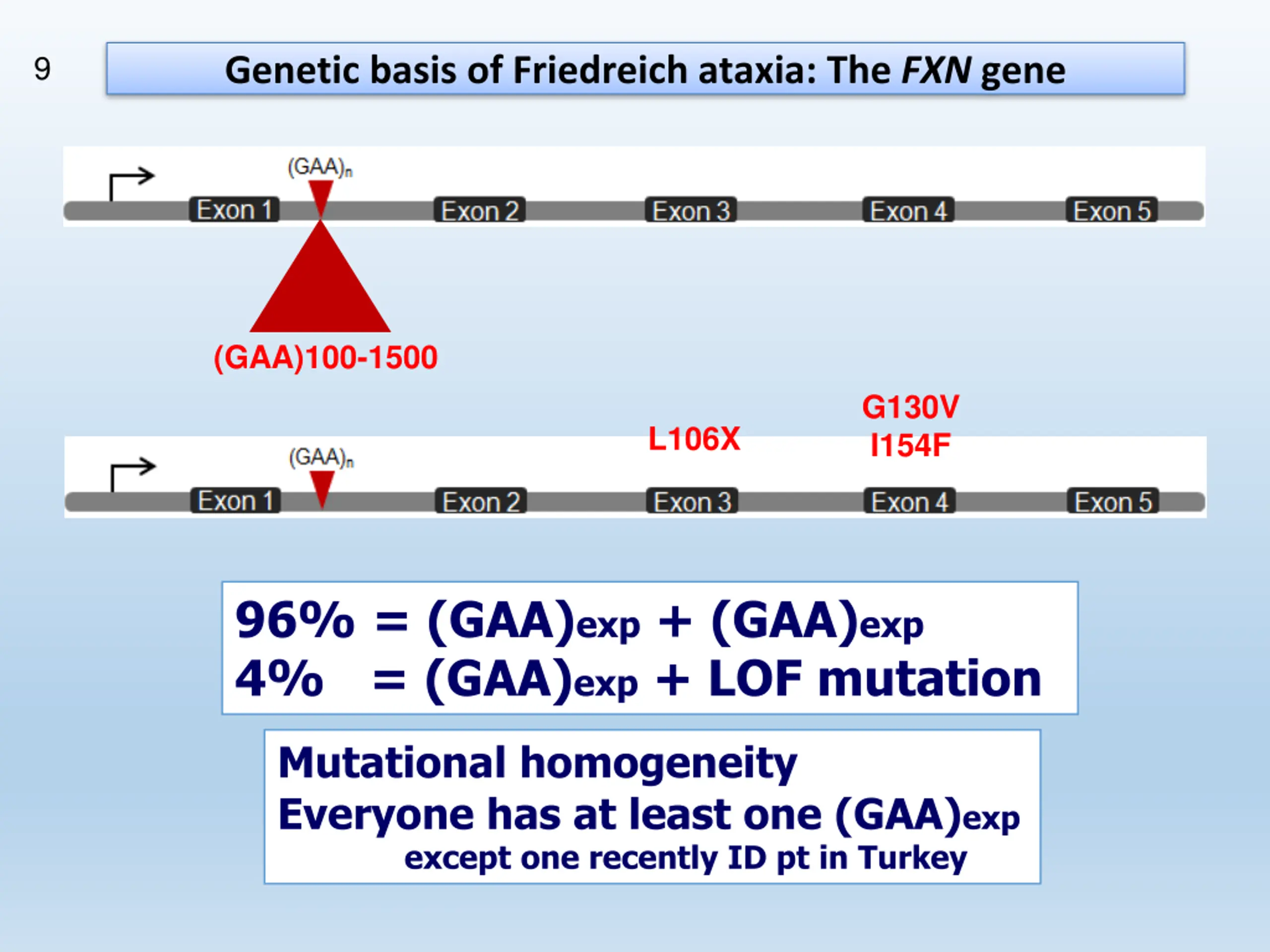 9

Genetic basis of Friedreich ataxia: The FXN gene

$(GAA)_n$

Exon 1 Exon 2 Exon 3 Exon 4 Exon 5

(GAA)100-1500

L106X

G130V
I154F

$(GAA)_n$

Exon 1 Exon 2 Exon 3 Exon 4 Exon 5

96% = $(GAA)_{exp}$ + $(GAA)_{exp}$
4% = $(GAA)_{exp}$ + LOF mutation

Mutational homogeneity
Everyone has at least one $(GAA)_{exp}$
except one recently ID pt in Turkey